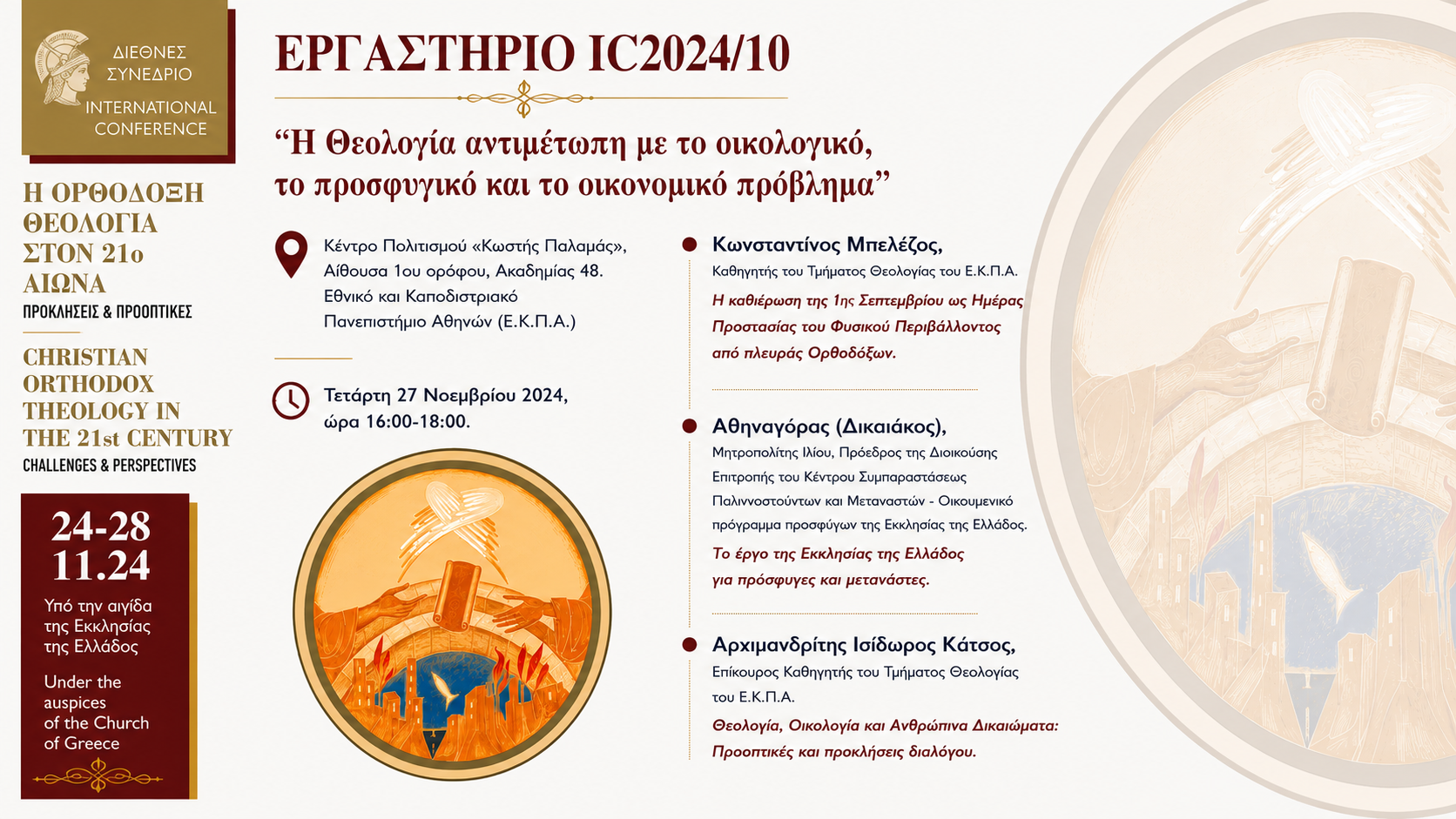 ΔΙΕΘΝΕΣ ΣΥΝΕΔΡΙΟ
INTERNATIONAL CONFERENCE

Η ΟΡΘΟΔΟΞΗ ΘΕΟΛΟΓΙΑ ΣΤΟΝ 21ο ΑΙΩΝΑ
ΠΡΟΚΛΗΣΕΙΣ & ΠΡΟΟΠΤΙΚΕΣ

CHRISTIAN ORTHODOX THEOLOGY IN THE 21st CENTURY
CHALLENGES & PERSPECTIVES

24-28
11.24

Υπό την αιγίδα της Εκκλησίας της Ελλάδος

Under the auspices of the Church of Greece

ΕΡΓΑΣΤΗΡΙΟ IC2024/10

"Η Θεολογία αντιμέτωπη με το οικολογικό, το προσφυγικό και το οικονομικό πρόβλημα"

Κέντρο Πολιτισμού «Κωστής Παλαμάς», Αίθουσα 1ου ορόφου, Ακαδημίας 48. Εθνικό και Καποδιστριακό Πανεπιστήμιο Αθηνών (Ε.Κ.Π.Α.)

Τετάρτη 27 Νοεμβρίου 2024, ώρα 16:00-18:00.

• Κωνσταντίνος Μπελέζος,
Καθηγητής του Τμήματος Θεολογίας του Ε.Κ.Π.Α.
Η καθιέρωση της 1ης Σεπτεμβρίου ως Ημέρας Προστασίας του Φυσικού Περιβάλλοντος από πλευράς Ορθοδόξων.

• Αθηναγόρας (Δικαιάκος),
Μητροπολίτης Ιλίου, Πρόεδρος της Διοικούσης Επιτροπής του Κέντρου Συμπαραστάσεως Παλιννοστούντων και Μεταναστών - Οικουμενικό πρόγραμμα προσφύγων της Εκκλησίας της Ελλάδος.
Το έργο της Εκκλησίας της Ελλάδος για πρόσφυγες και μετανάστες.

• Αρχιμανδρίτης Ισίδωρος Κάτσος,
Επίκουρος Καθηγητής του Τμήματος Θεολογίας του Ε.Κ.Π.Α.
Θεολογία, Οικολογία και Ανθρώπινα Δικαιώματα: Προοπτικές και προκλήσεις διαλόγου.